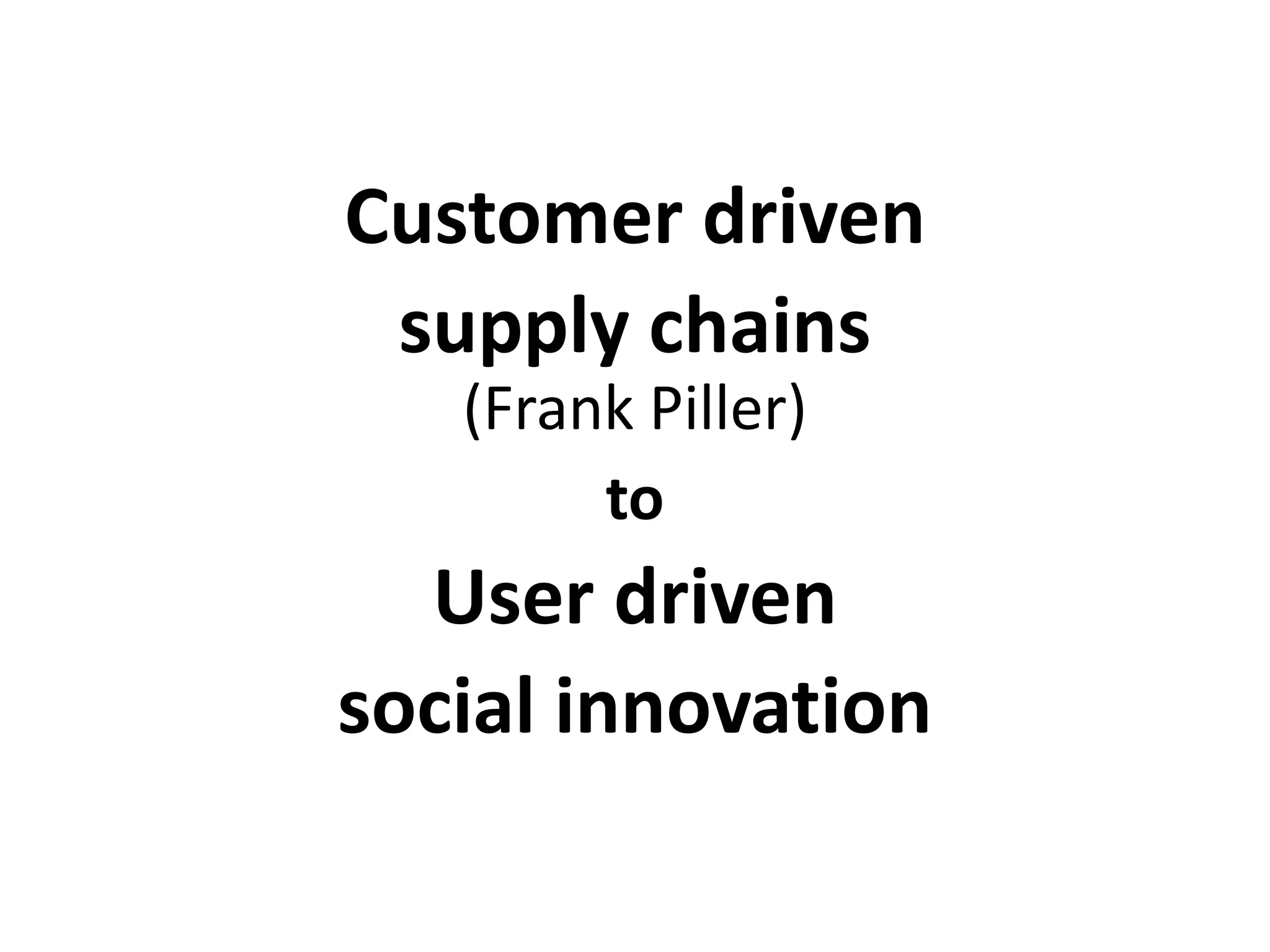 Customer driven supply chains
(Frank Piller)
to
User driven social innovation